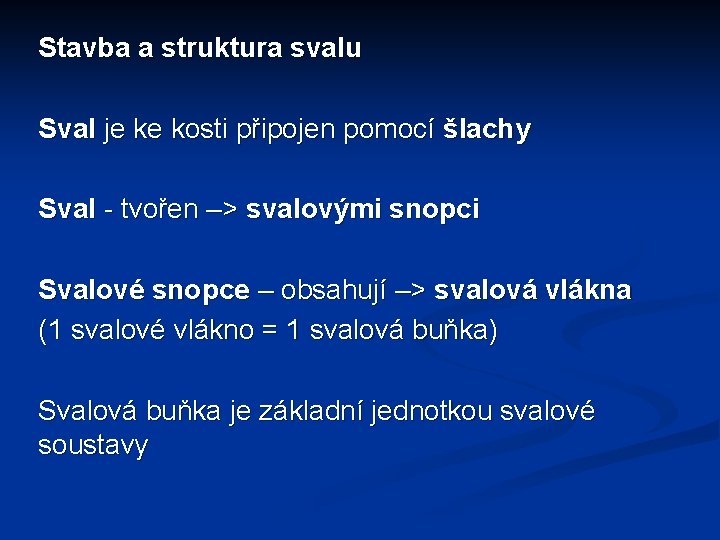 Stavba a struktura svalu

Sval je ke kosti připojen pomocí šlachy

Sval - tvořen –> svalovými snopci

Svalové snopce – obsahují –> svalová vlákna
(1 svalové vlákno = 1 svalová buňka)

Svalová buňka je základní jednotkou svalové soustavy